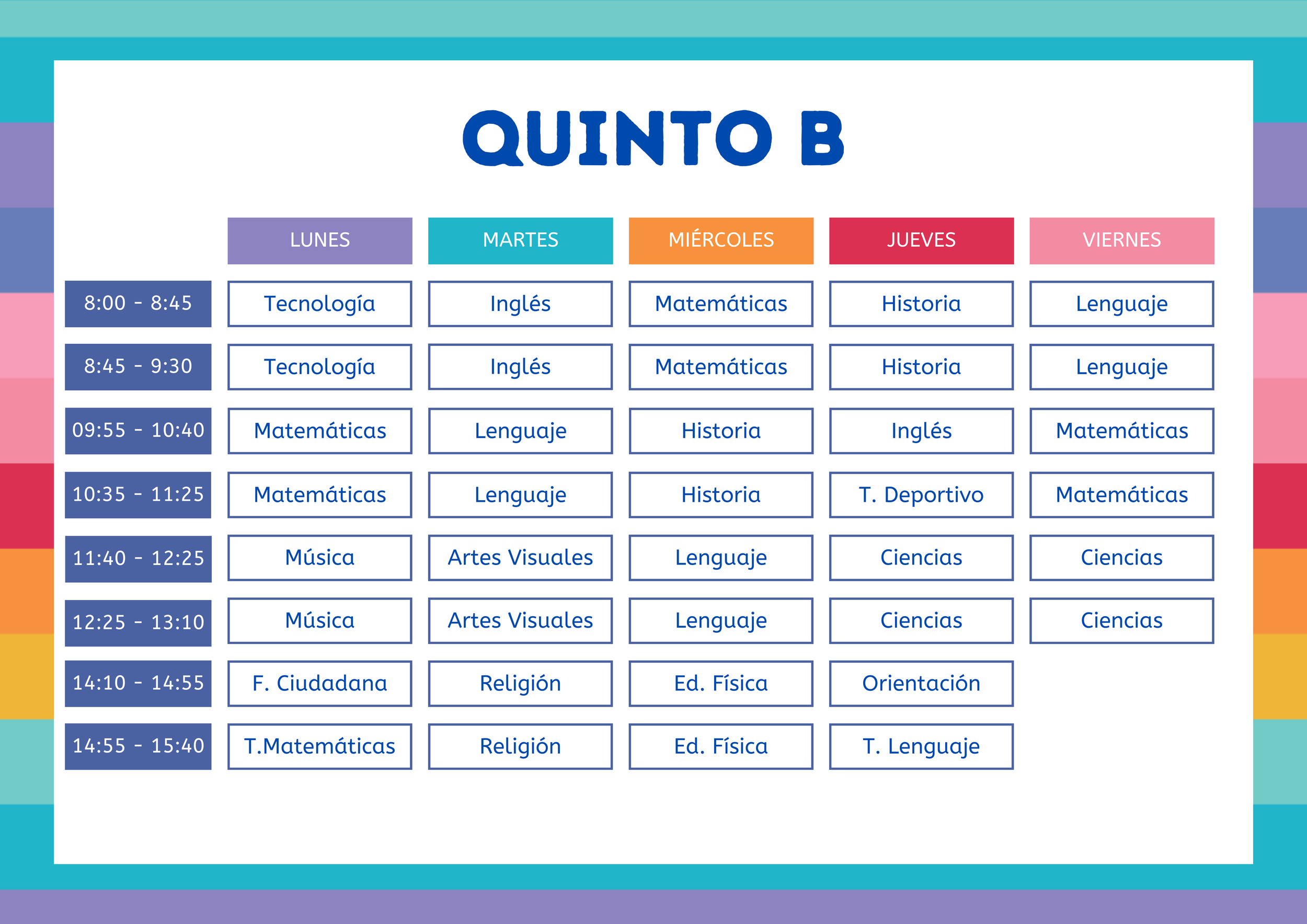 QUINTO B

| | LUNES | MARTES | MIÉRCOLES | JUEVES | VIERNES |
|---|---|---|---|---|---|
| 8:00 - 8:45 | Tecnología | Inglés | Matemáticas | Historia | Lenguaje |
| 8:45 - 9:30 | Tecnología | Inglés | Matemáticas | Historia | Lenguaje |
| 09:55 - 10:40 | Matemáticas | Lenguaje | Historia | Inglés | Matemáticas |
| 10:35 - 11:25 | Matemáticas | Lenguaje | Historia | T. Deportivo | Matemáticas |
| 11:40 - 12:25 | Música | Artes Visuales | Lenguaje | Ciencias | Ciencias |
| 12:25 - 13:10 | Música | Artes Visuales | Lenguaje | Ciencias | Ciencias |
| 14:10 - 14:55 | F. Ciudadana | Religión | Ed. Física | Orientación | |
| 14:55 - 15:40 | T.Matemáticas | Religión | Ed. Física | T. Lenguaje | |